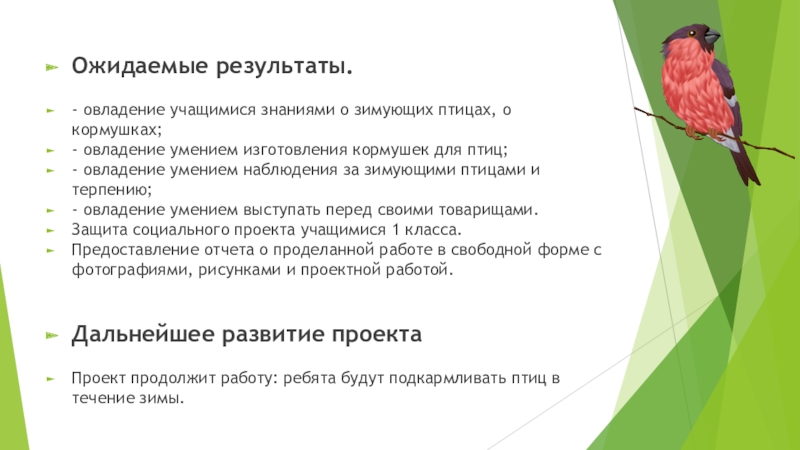 Ожидаемые результаты.

- овладение учащимися знаниями о зимующих птицах, о кормушках;

- овладение умением изготовления кормушек для птиц;

- овладение умением наблюдения за зимующими птицами и терпению;

- овладение умением выступать перед своими товарищами.

Защита социального проекта учащимися 1 класса.

Предоставление отчета о проделанной работе в свободной форме с фотографиями, рисунками и проектной работой.

Дальнейшее развитие проекта

Проект продолжит работу: ребята будут подкармливать птиц в течение зимы.